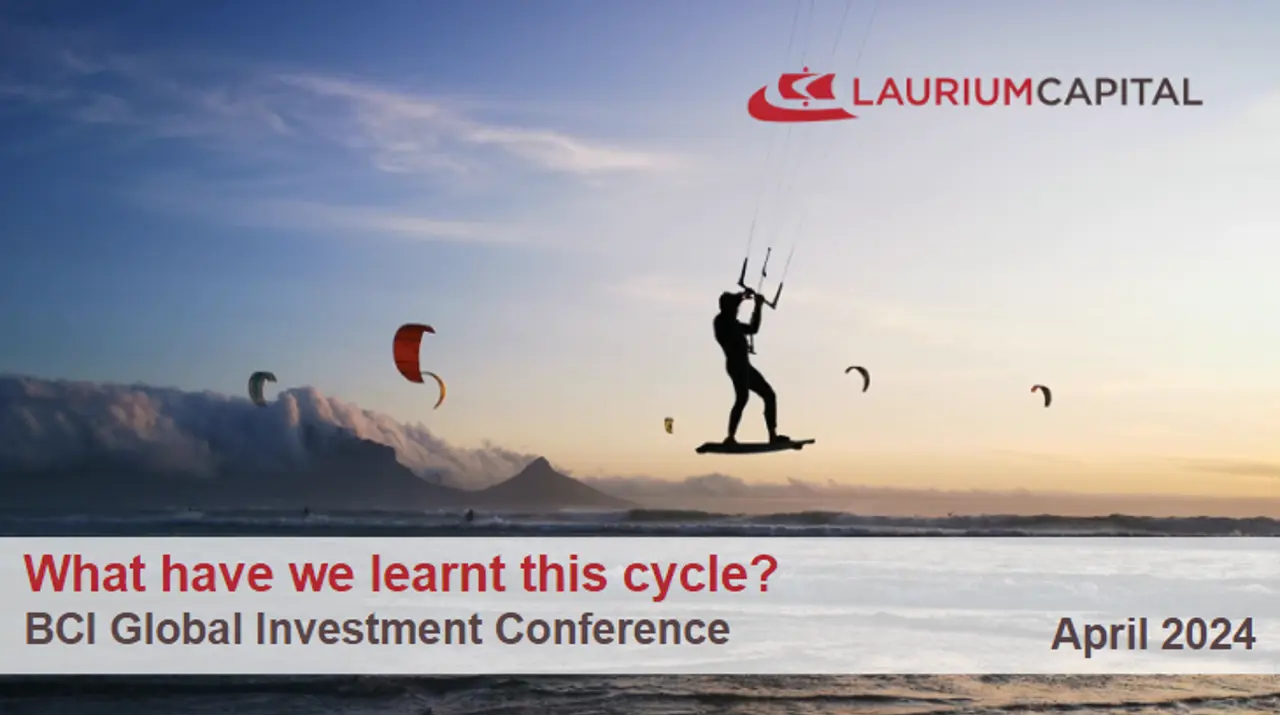 LAURIUMCAPITAL

What have we learnt this cycle?
BCI Global Investment Conference

April 2024